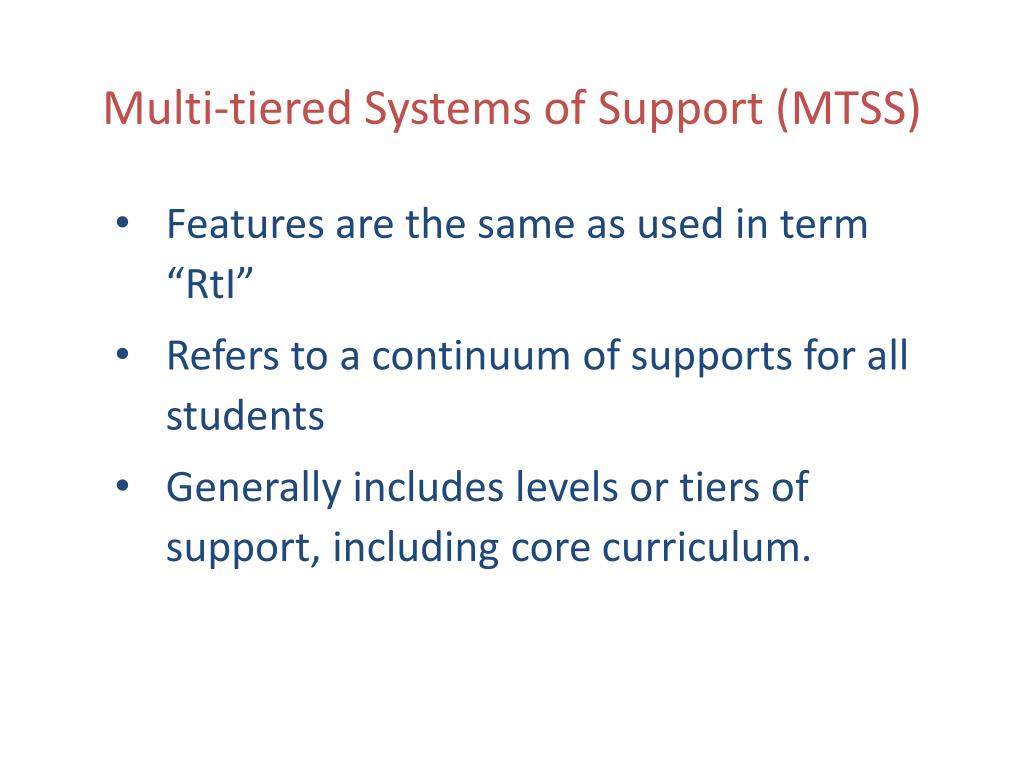 Multi-tiered Systems of Support (MTSS)

• Features are the same as used in term “RtI”

• Refers to a continuum of supports for all students

• Generally includes levels or tiers of support, including core curriculum.